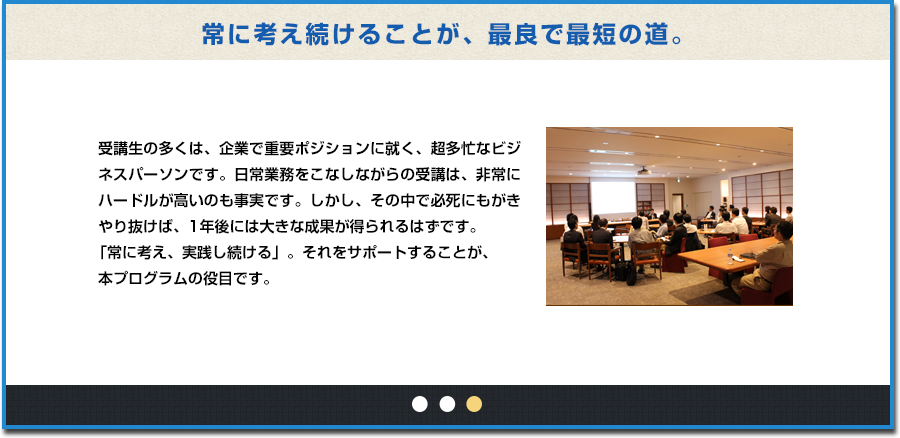 常に考え続けることが、最良で最短の道。

受講生の多くは、企業で重要ポジションに就く、超多忙なビジネスパーソンです。日常業務をこなしながらの受講は、非常にハードルが高いのも事実です。しかし、その中で必死にもがきやり抜けば、1年後には大きな成果が得られるはずです。
「常に考え、実践し続ける」。それをサポートすることが、本プログラムの役目です。